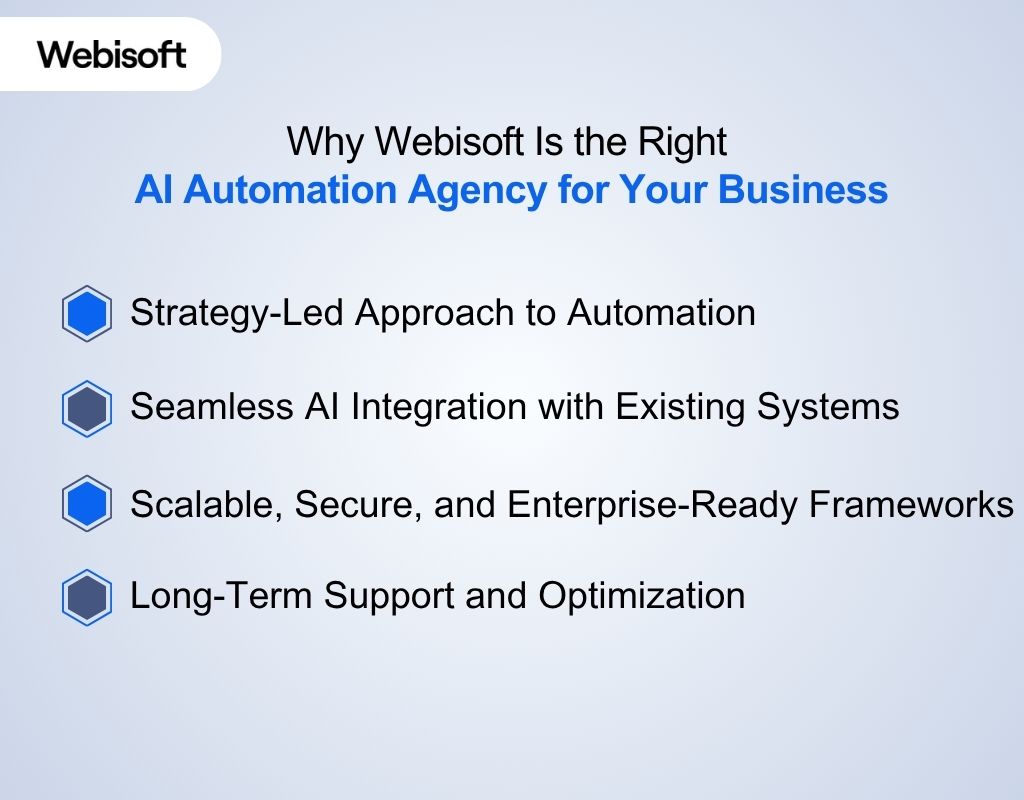 Webisoft

Why Webisoft Is the Right
AI Automation Agency for Your Business

Strategy-Led Approach to Automation

Seamless AI Integration with Existing Systems

Scalable, Secure, and Enterprise-Ready Frameworks

Long-Term Support and Optimization